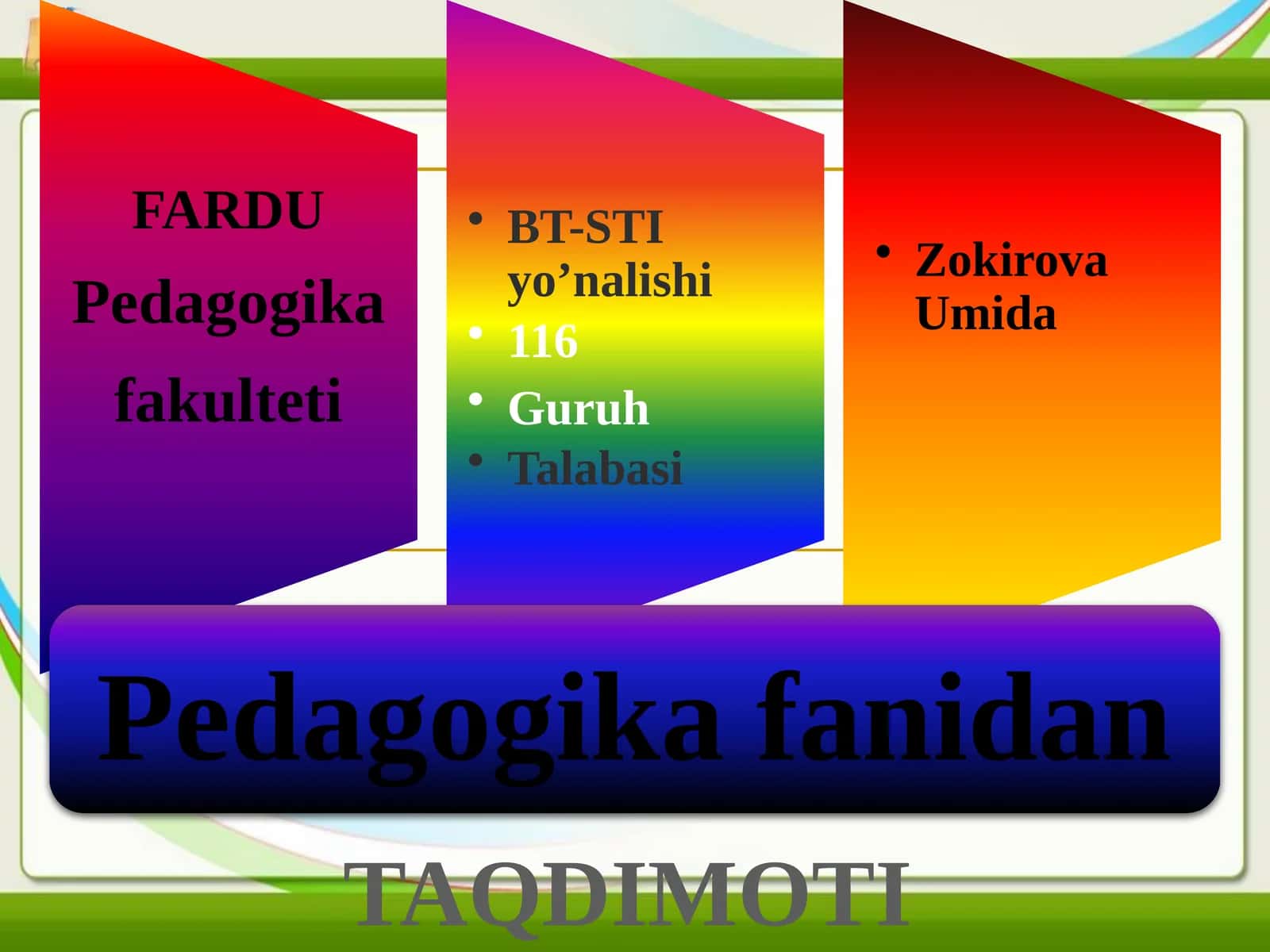 FARDU
Pedagogika
fakulteti

• BT-STI yo’nalishi
• 116
• Guruh
• Talabasi

• Zokirova Umida

Pedagogika fanidan

TAQDIMOTI